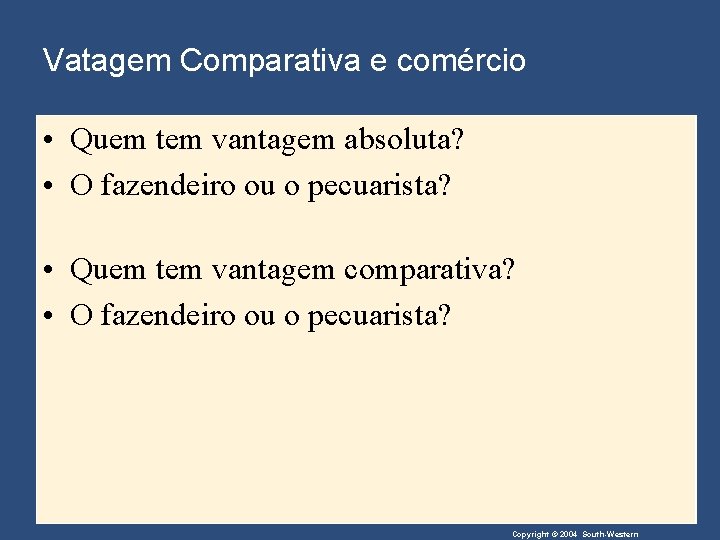 Vatagem Comparativa e comércio

• Quem tem vantagem absoluta?
• O fazendeiro ou o pecuarista?

• Quem tem vantagem comparativa?
• O fazendeiro ou o pecuarista?

Copyright © 2004 South-Western